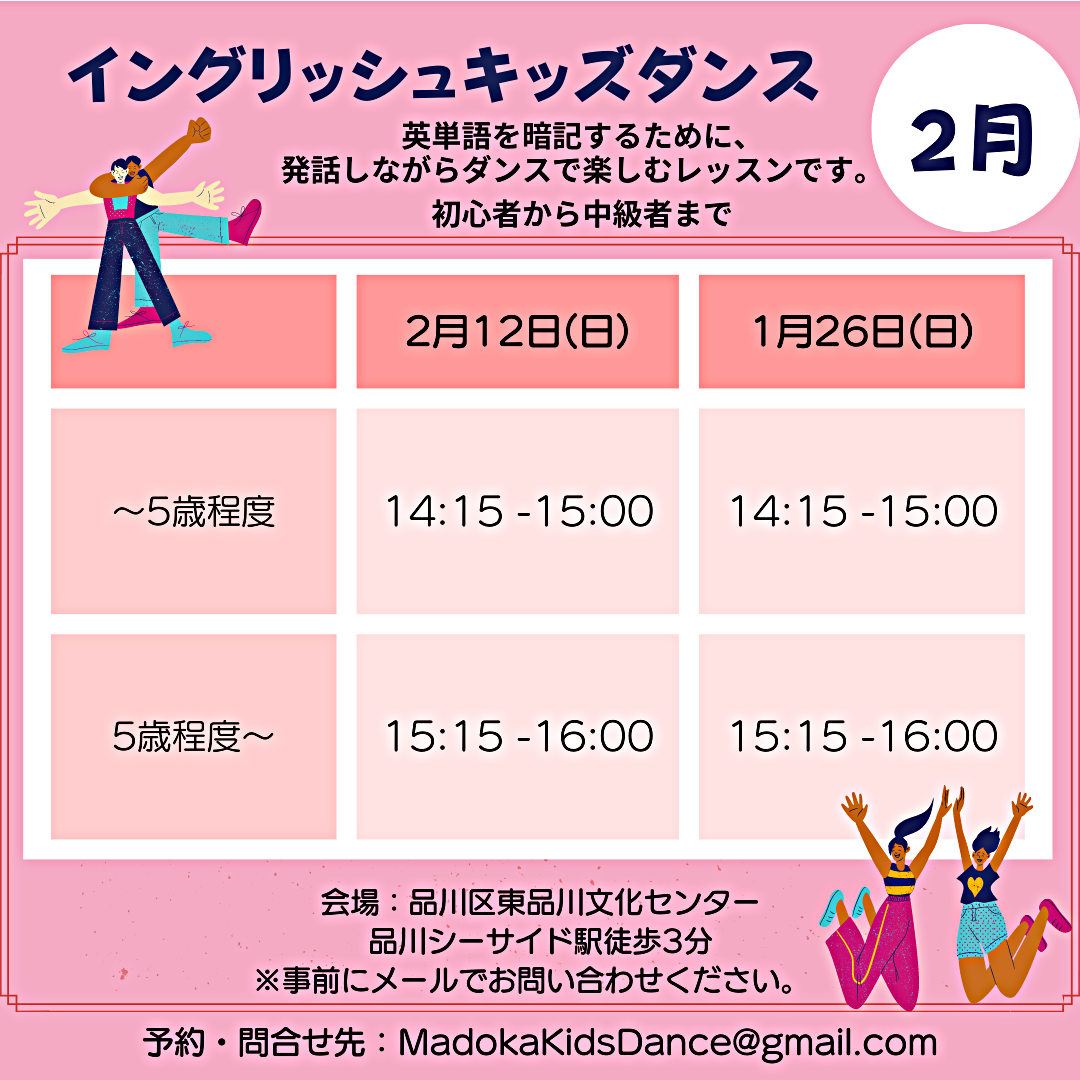 イングリッシュキッズダンス

2月

英単語を暗記するために、
発話しながらダンスで楽しむレッスンです。
初心者から中級者まで

| | 2月12日(日) | 1月26日(日) |
|---|---|---|
| ～5歳程度 | 14:15 -15:00 | 14:15 -15:00 |
| 5歳程度～ | 15:15 -16:00 | 15:15 -16:00 |

会場：品川区東品川文化センター
品川シーサイド駅徒歩3分
※事前にメールでお問い合わせください。

予約・問合せ先：MadokaKidsDance@gmail.com